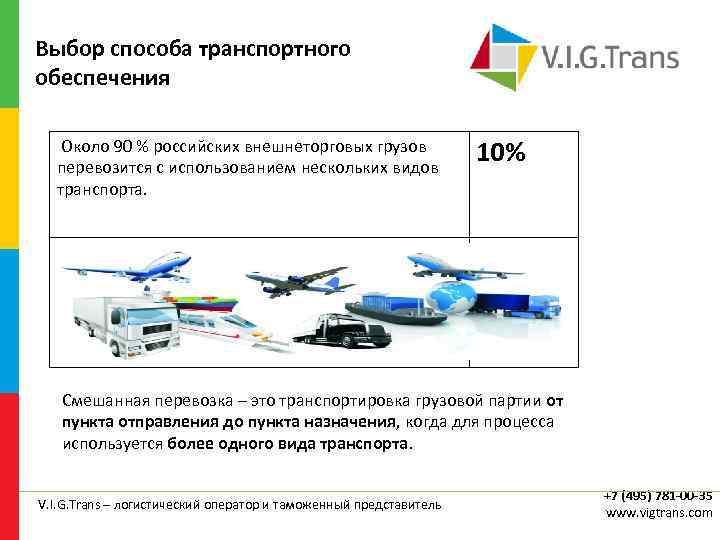 Выбор способа транспортного обеспечения

V.I.G.Trans

| Около 90 % российских внешнеторговых грузов перевозится с использованием нескольких видов транспорта. | 10% |
|---|---|
| | |

Смешанная перевозка – это транспортировка грузовой партии от пункта отправления до пункта назначения, когда для процесса используется более одного вида транспорта.

V.I.G.Trans – логистический оператор и таможенный представитель

+7 (495) 781-00-35
www.vigtrans.com